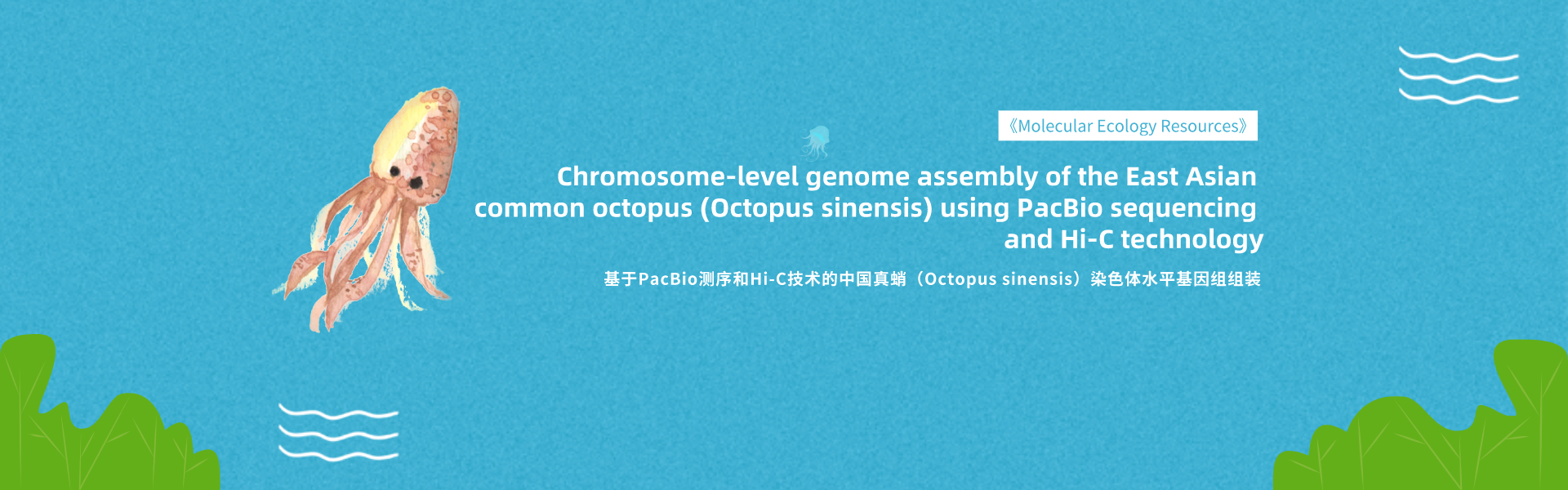 《Molecular Ecology Resources》

Chromosome-level genome assembly of the East Asian common octopus (Octopus sinensis) using PacBio sequencing and Hi-C technology

基于PacBio测序和Hi-C技术的中国真蛸（Octopus sinensis）染色体水平基因组组装